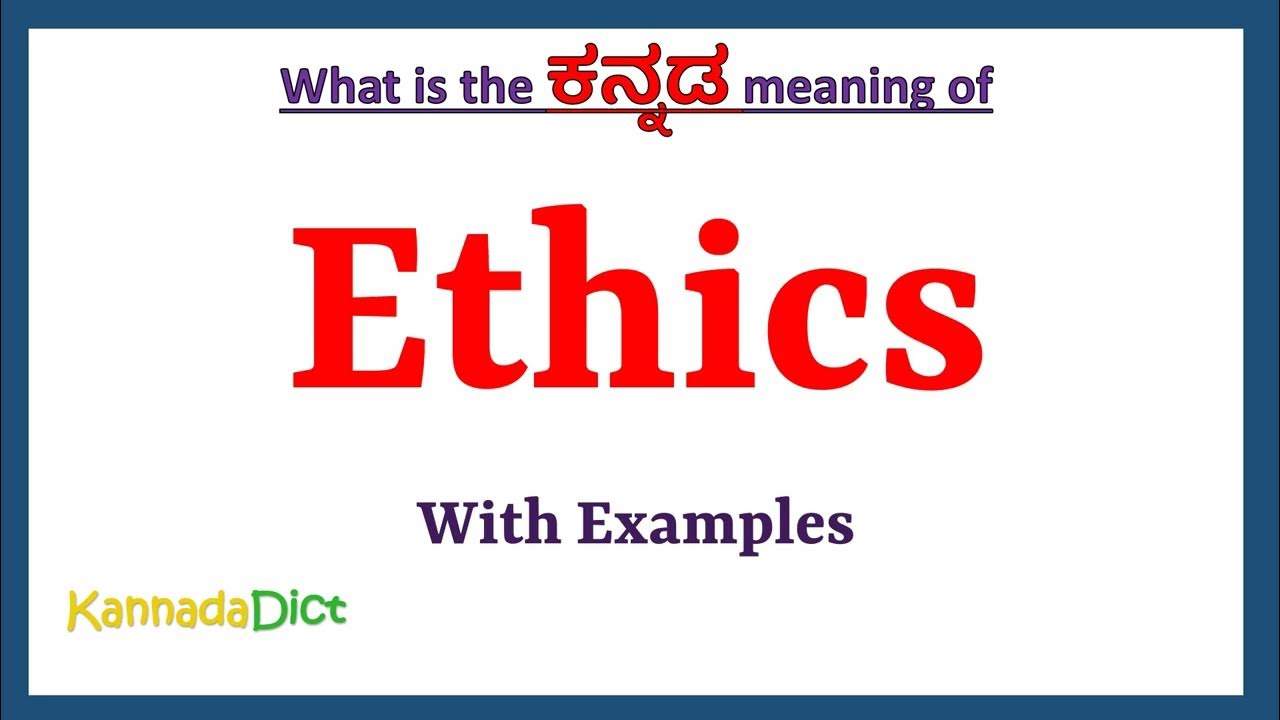 What is the ಕನ್ನಡ meaning of

Ethics

With Examples

KannadaDict